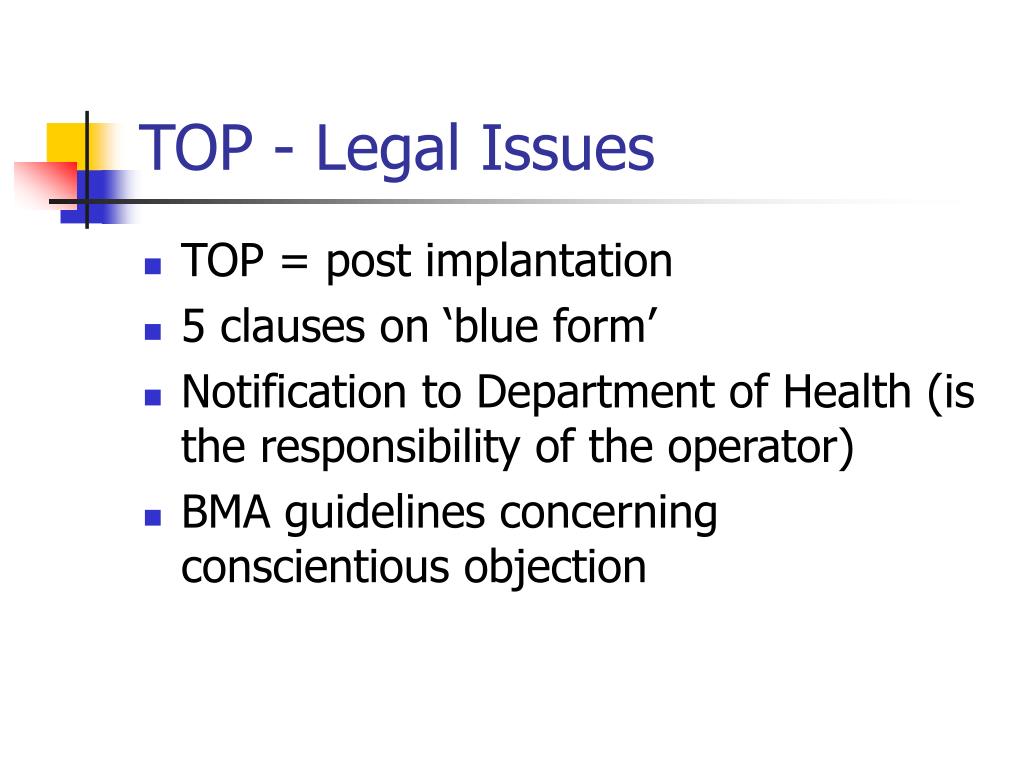 TOP - Legal Issues

- TOP = post implantation
- 5 clauses on ‘blue form’
- Notification to Department of Health (is the responsibility of the operator)
- BMA guidelines concerning conscientious objection